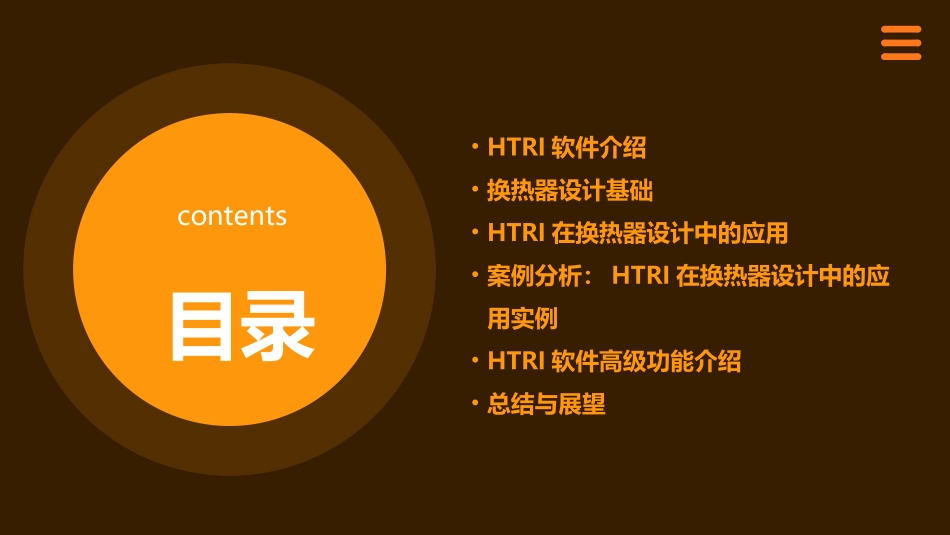 contents

目录

• HTRI 软件介绍
• 换热器设计基础
• HTRI 在换热器设计中的应用
• 案例分析： HTRI 在换热器设计中的应用实例
• HTRI 软件高级功能介绍
• 总结与展望